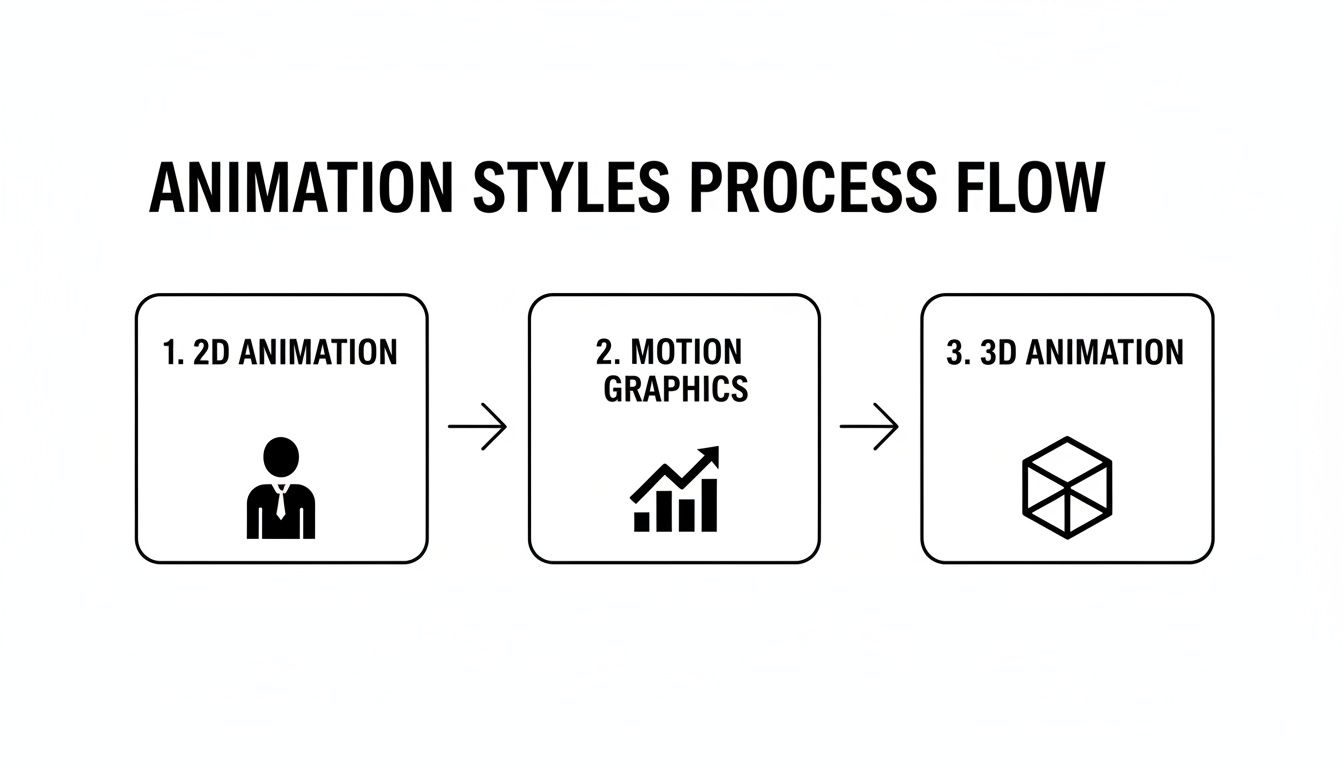 ANIMATION STYLES PROCESS FLOW

1. 2D ANIMATION

2. MOTION GRAPHICS

3. 3D ANIMATION